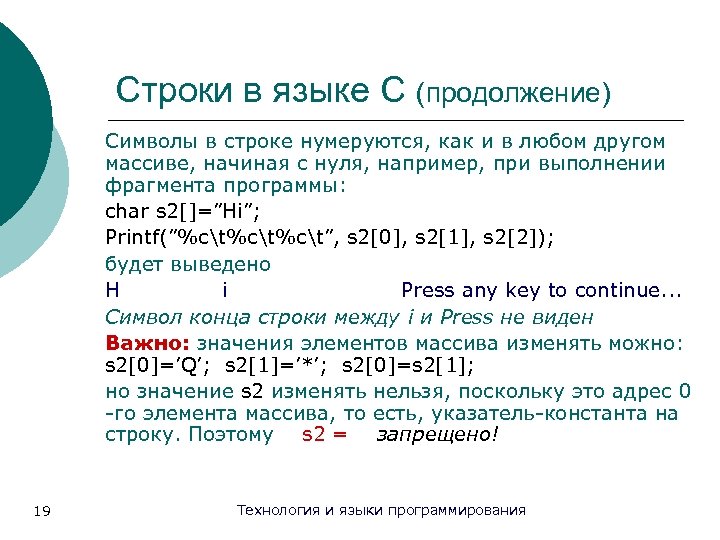 Строки в языке С (продолжение)

Символы в строке нумеруются, как и в любом другом массиве, начиная с нуля, например, при выполнении фрагмента программы:

char s2[]=”Hi”;

Printf(”%c\t%c\t%c\t”, s2[0], s2[1], s2[2]);

будет выведено

H i Press any key to continue...

Символ конца строки между i и Press не виден

Важно: значения элементов массива изменять можно: s2[0]=’Q’; s2[1]=’*’; s2[0]=s2[1];

но значение s2 изменять нельзя, поскольку это адрес 0 -го элемента массива, то есть, указатель-константа на строку. Поэтому s2 = запрещено!

19

Технология и языки программирования